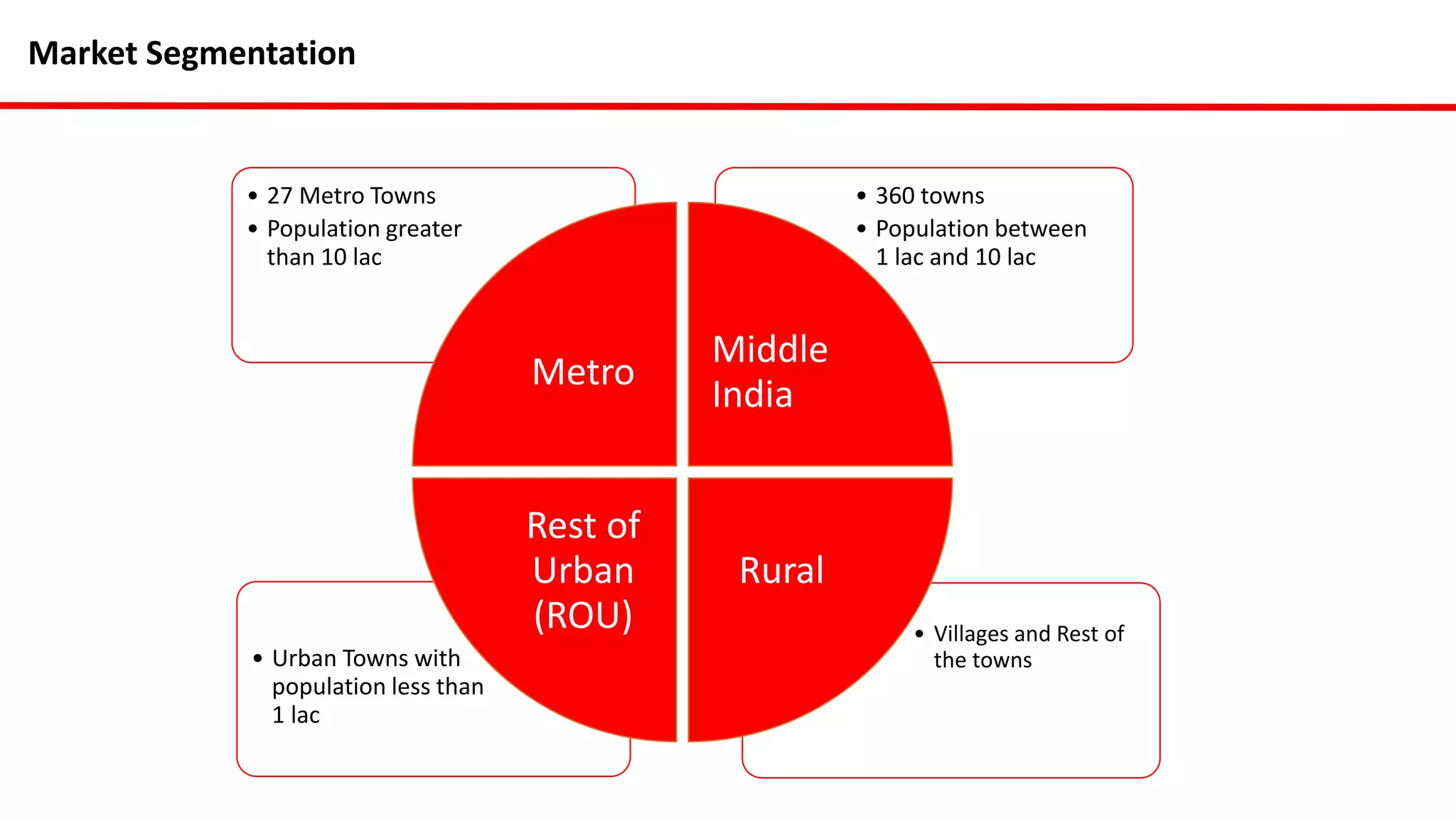 Market Segmentation

• 27 Metro Towns
• Population greater than 10 lac

• 360 towns
• Population between 1 lac and 10 lac

Metro

Middle India

Rest of Urban (ROU)

Rural

• Urban Towns with population less than 1 lac

• Villages and Rest of the towns